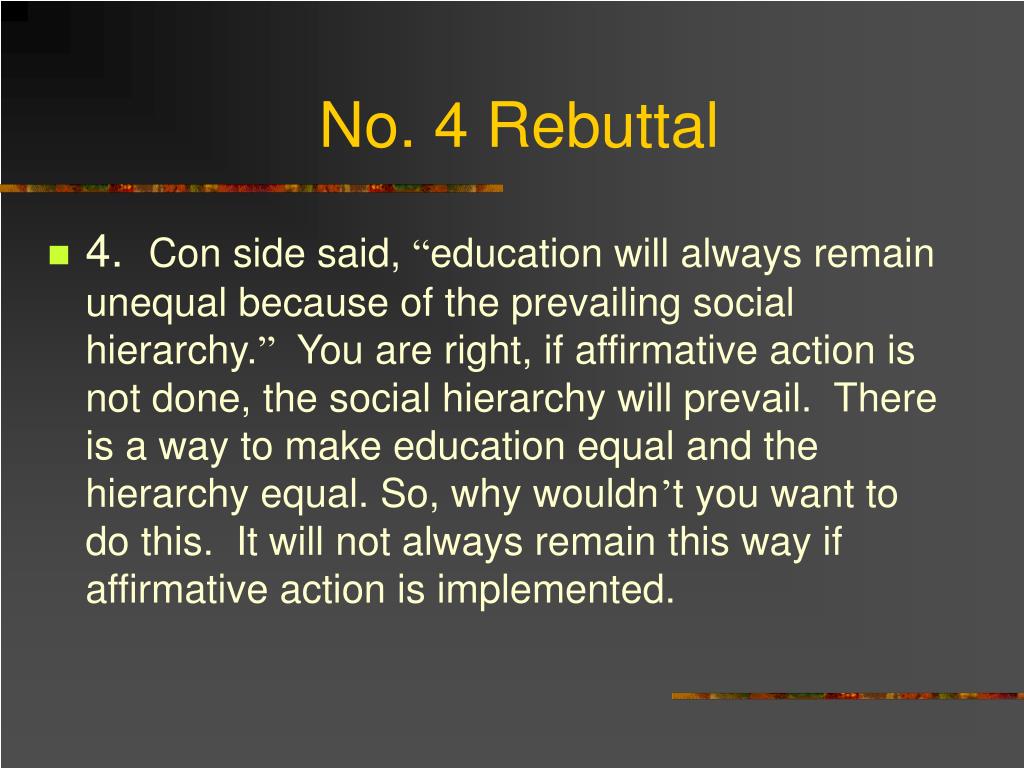 No. 4 Rebuttal

4. Con side said, “education will always remain unequal because of the prevailing social hierarchy.” You are right, if affirmative action is not done, the social hierarchy will prevail. There is a way to make education equal and the hierarchy equal. So, why wouldn’t you want to do this. It will not always remain this way if affirmative action is implemented.